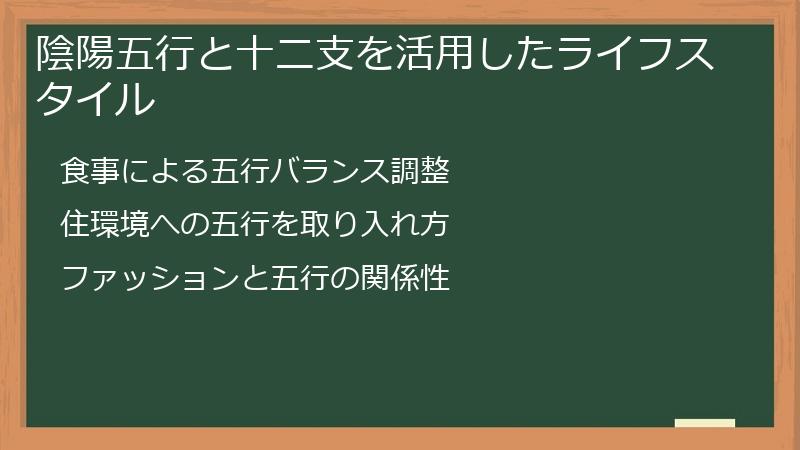 陰陽五行と十二支を活用したライフスタイル

食事による五行バランス調整

住環境への五行を取り入れ方

ファッションと五行の関係性